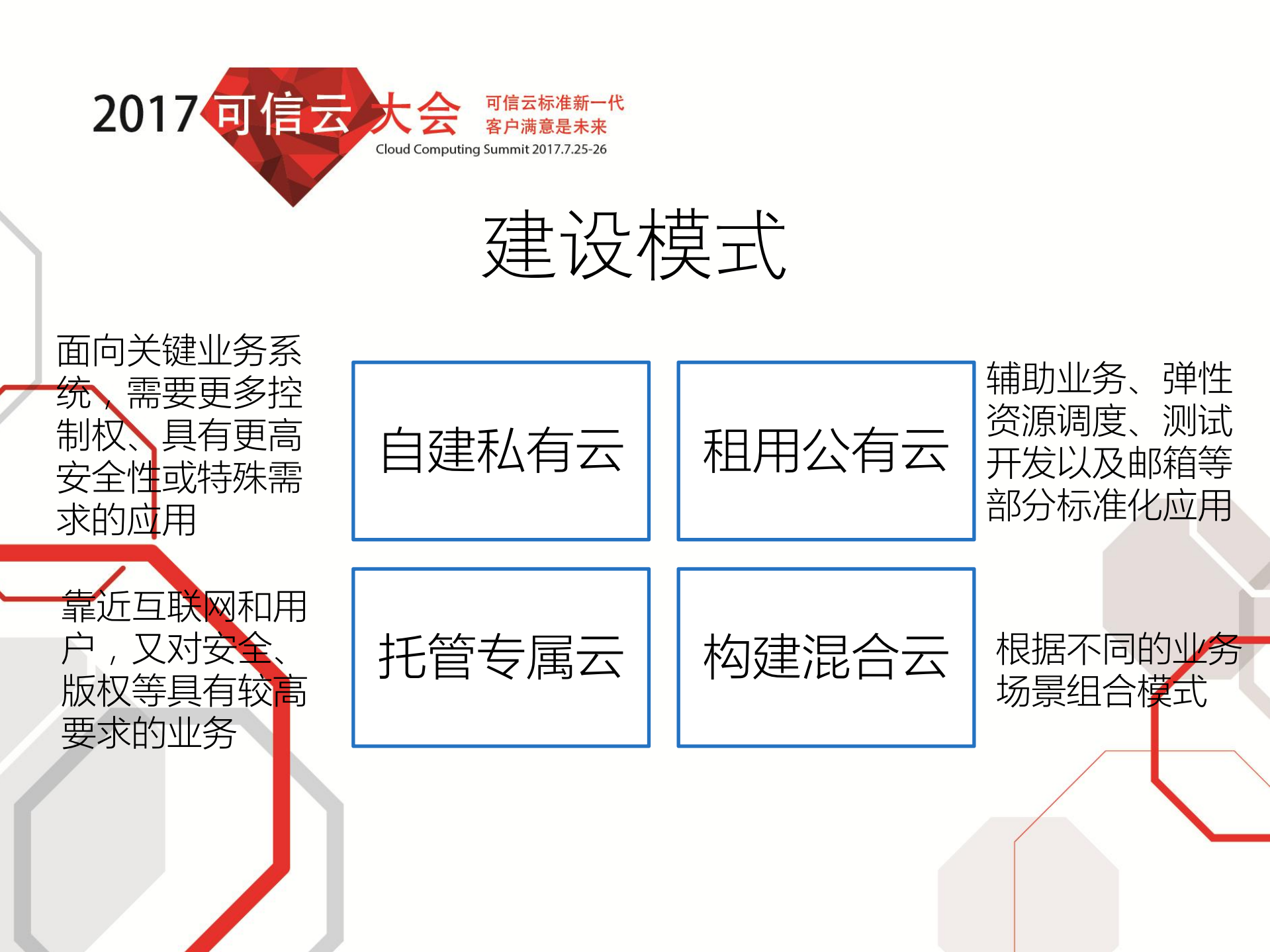 2017 可信云大会
可信云标准新一代
客户满意是未来
Cloud Computing Summit 2017.7.25-26

建设模式

面向关键业务系统，需要更多控制权、具有更高安全性或特殊需求的应用

自建私有云

租用公有云

辅助业务、弹性资源调度、测试开发以及邮箱等部分标准化应用

靠近互联网和用户，又对安全、版权等具有较高要求的业务

托管专属云

构建混合云

根据不同的业务场景组合模式